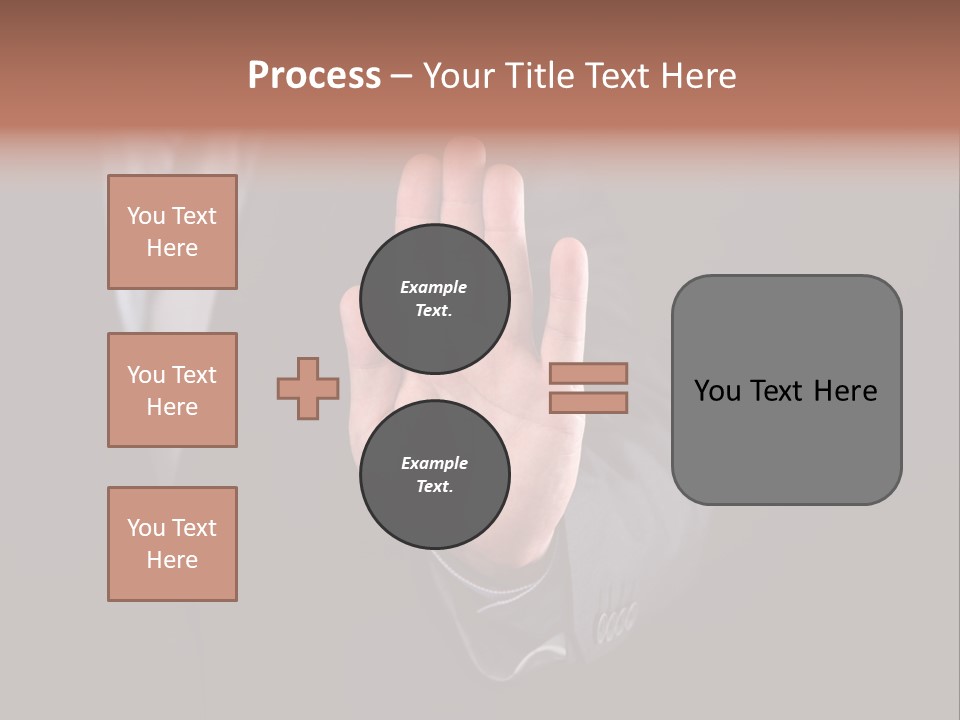 Process – Your Title Text Here

You Text Here

You Text Here

You Text Here

Example Text.

Example Text.

You Text Here